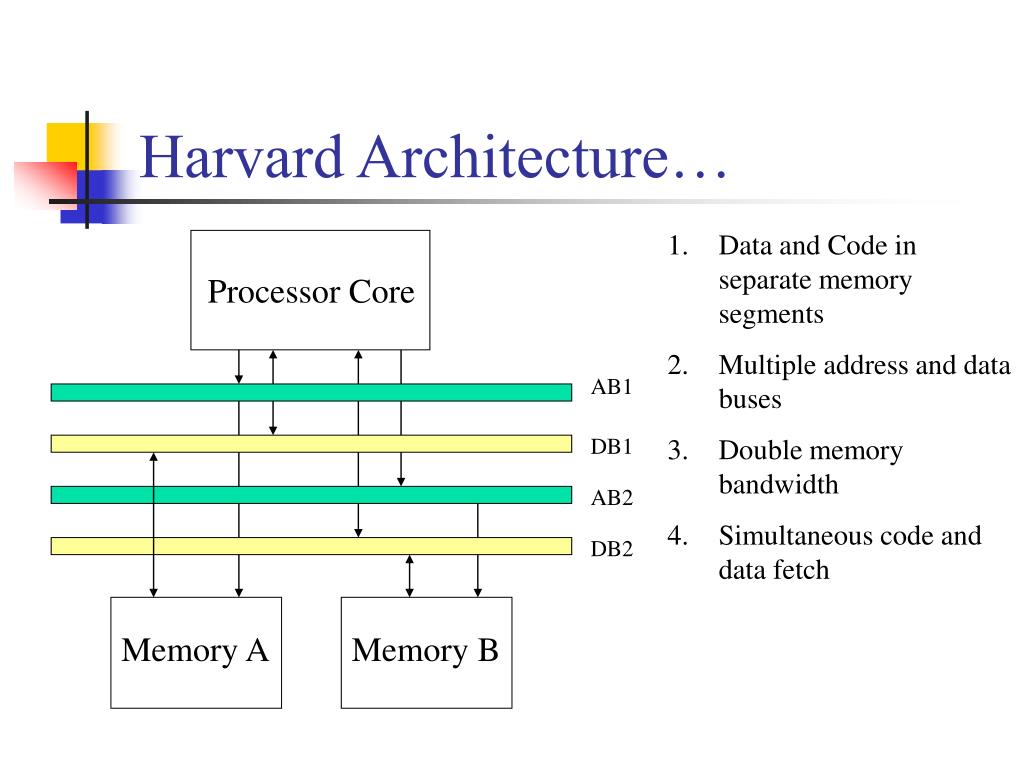 Harvard Architecture…

Processor Core

AB1

DB1

AB2

DB2

Memory A

Memory B

1. Data and Code in separate memory segments

2. Multiple address and data buses

3. Double memory bandwidth

4. Simultaneous code and data fetch